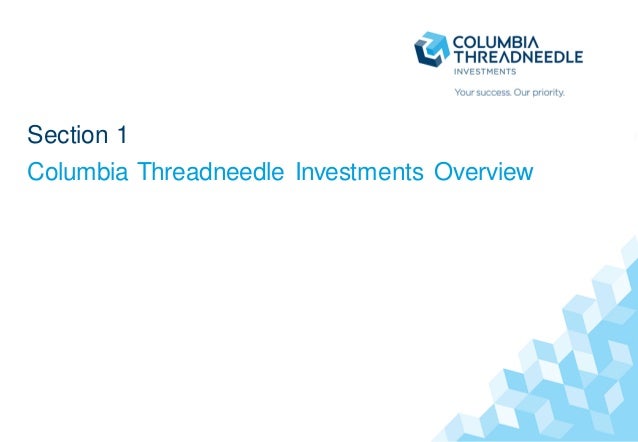 COLUMBIA THREADNEEDLE
INVESTMENTS
Your success. Our priority.

Section 1
Columbia Threadneedle Investments Overview